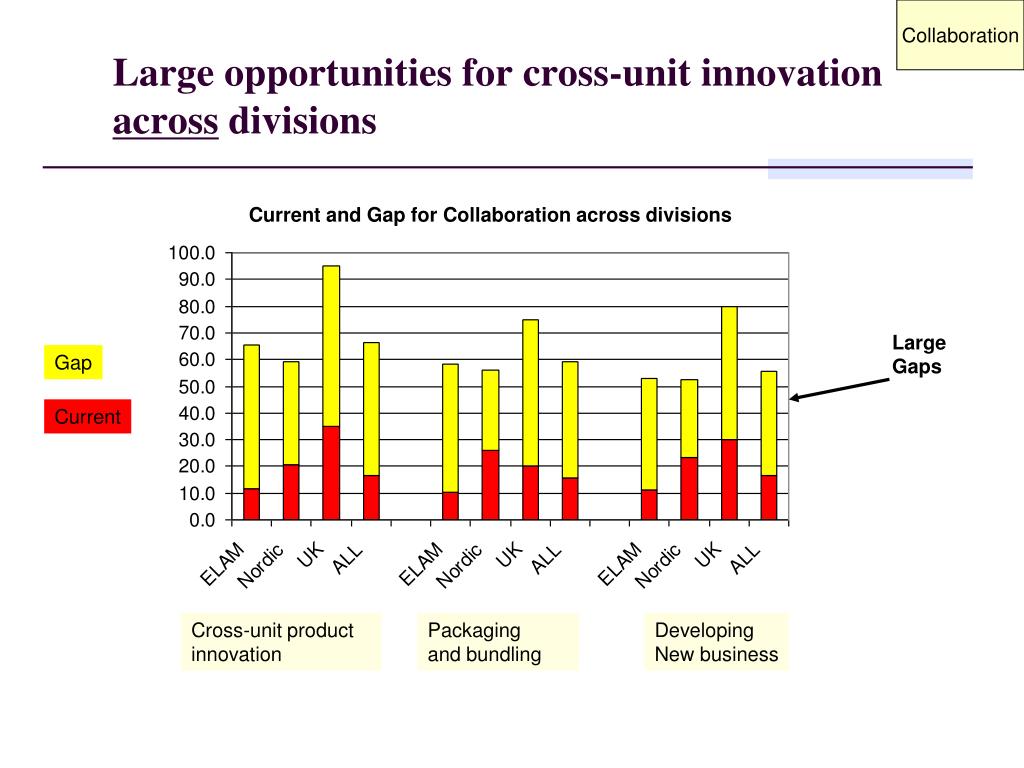 Collaboration

Large opportunities for cross-unit innovation across divisions

Current and Gap for Collaboration across divisions

100.0
90.0
80.0
70.0
60.0
50.0
40.0
30.0
20.0
10.0
0.0

Gap

Current

Large Gaps

ELAM Nordic UK ALL ELAM Nordic UK ALL ELAM Nordic UK ALL

Cross-unit product innovation

Packaging and bundling

Developing New business